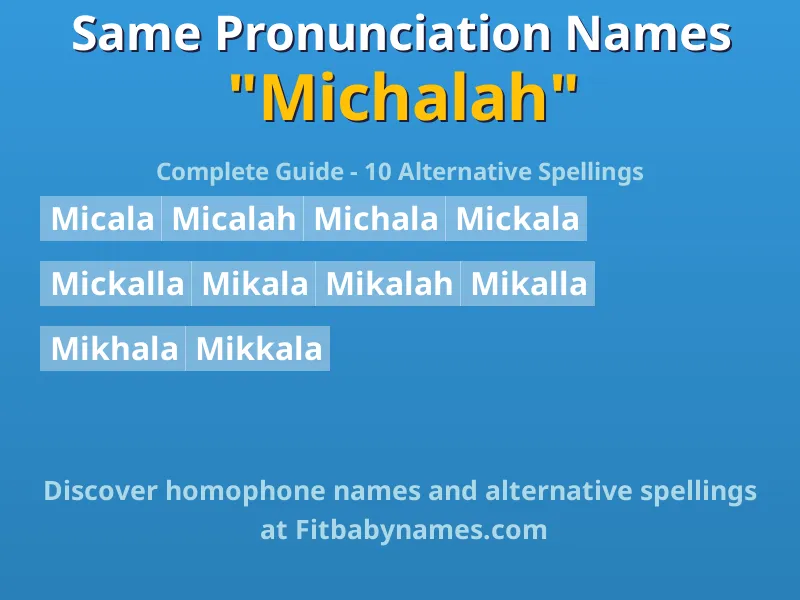 Same Pronunciation Names
"Michalah"

Complete Guide - 10 Alternative Spellings

Micala Micalah Michala Mickala

Mickalla Mikala Mikalah Mikalla

Mikhala Mikkala

Discover homophone names and alternative spellings at Fitbabynames.com